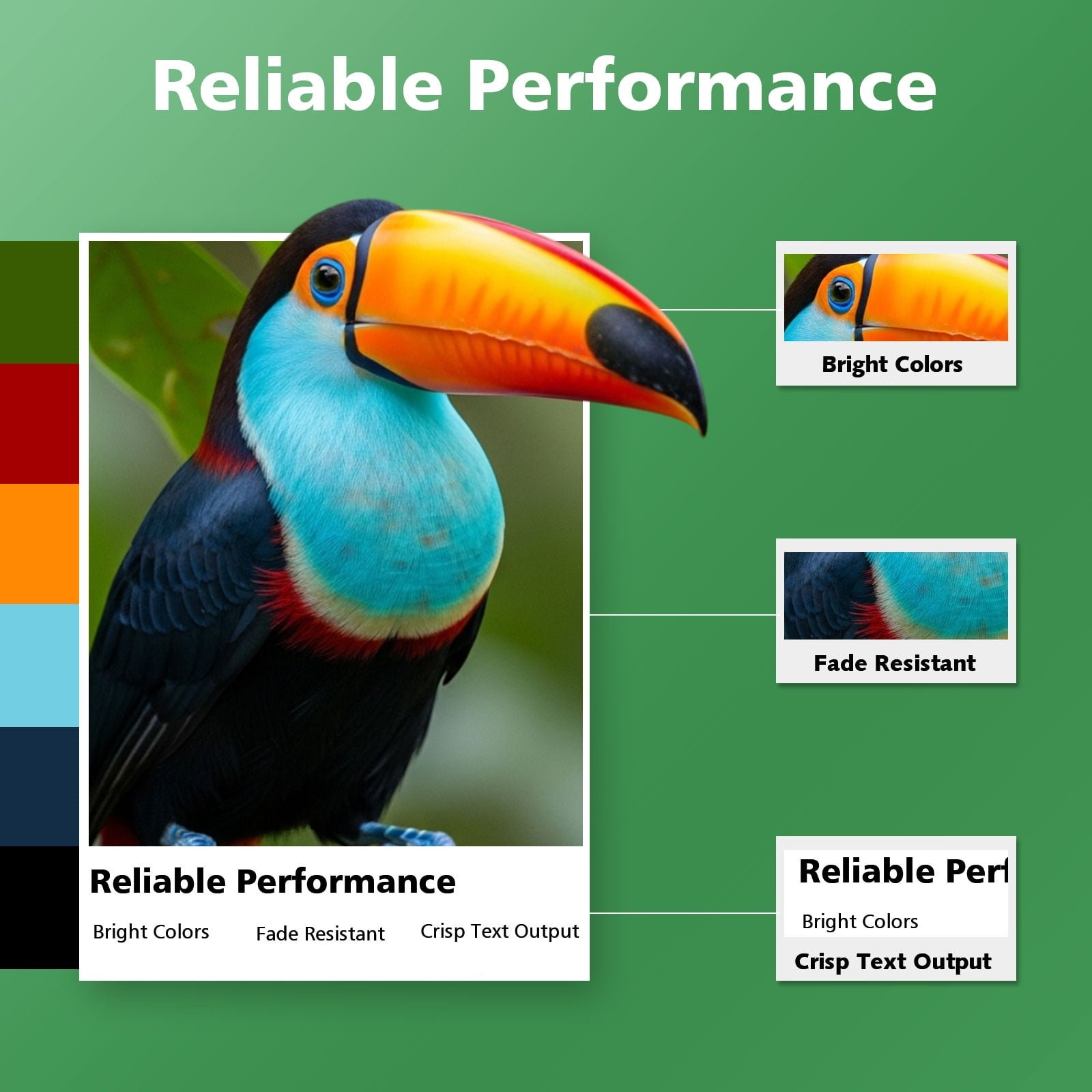 Reliable Performance

Reliable Performance

Bright Colors Fade Resistant Crisp Text Output

Bright Colors

Fade Resistant

Reliable Perf

Bright Colors

Crisp Text Output